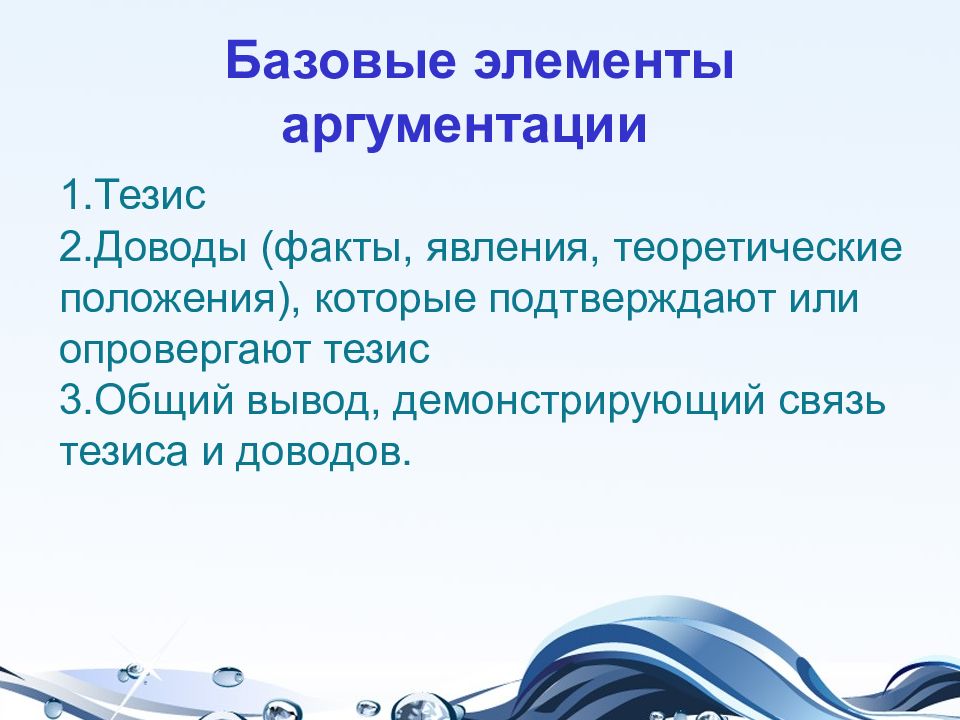 Базовые элементы аргументации

1.Тезис
2.Доводы (факты, явления, теоретические положения), которые подтверждают или опровергают тезис
3.Общий вывод, демонстрирующий связь тезиса и доводов.